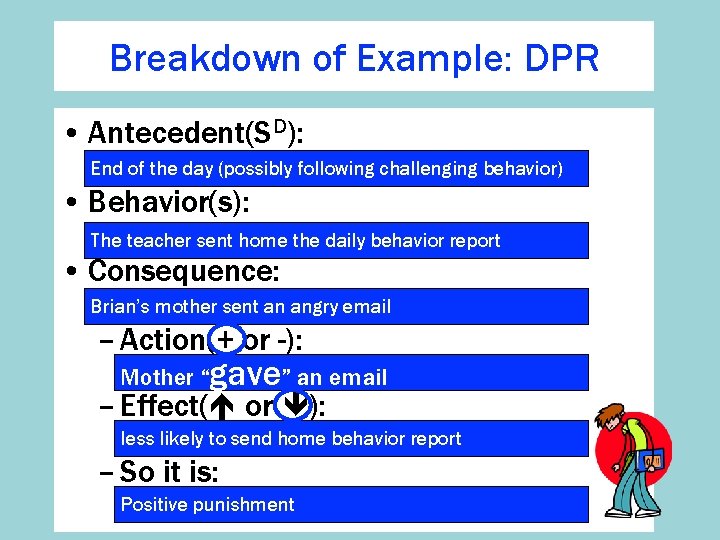 Breakdown of Example: DPR

• Antecedent($S^D$):

End of the day (possibly following challenging behavior)

• Behavior(s):

The teacher sent home the daily behavior report

• Consequence:

Brian's mother sent an angry email

– Action(+ or -):

Mother "gave" an email

– Effect(↑ or ↓):

less likely to send home behavior report

– So it is:

Positive punishment